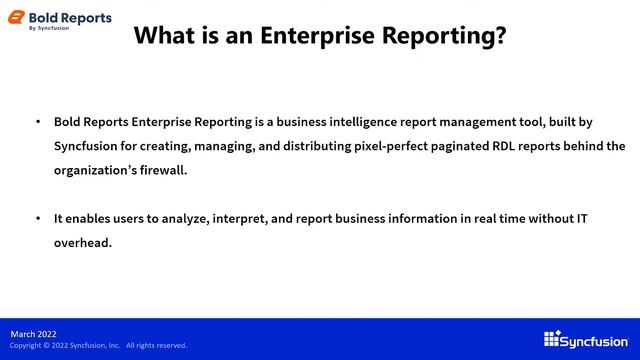 Bold Reports
By Syncfusion

What is an Enterprise Reporting?

• Bold Reports Enterprise Reporting is a business intelligence report management tool, built by Syncfusion for creating, managing, and distributing pixel-perfect paginated RDL reports behind the organization's firewall.

• It enables users to analyze, interpret, and report business information in real time without IT overhead.

March 2022
Copyright © 2022 Syncfusion, Inc. All rights reserved.

Syncfusion